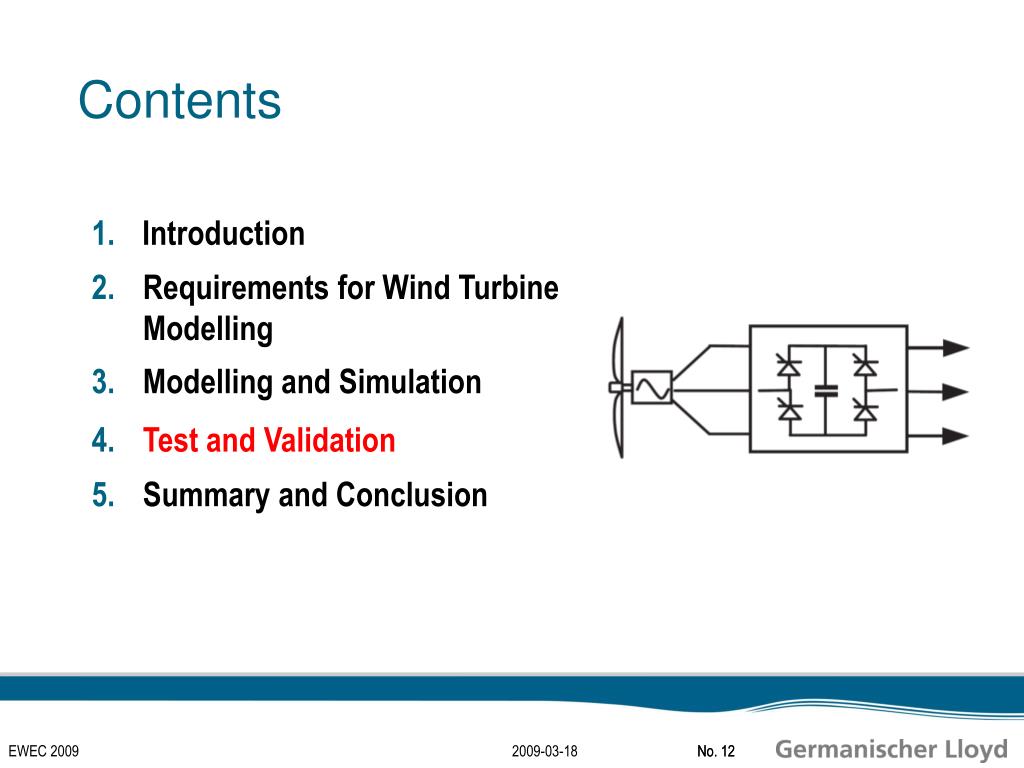 Contents

1. Introduction
2. Requirements for Wind Turbine Modelling
3. Modelling and Simulation
4. Test and Validation
5. Summary and Conclusion

EWEC 2009

2009-03-18

No. 12

Germanischer Lloyd